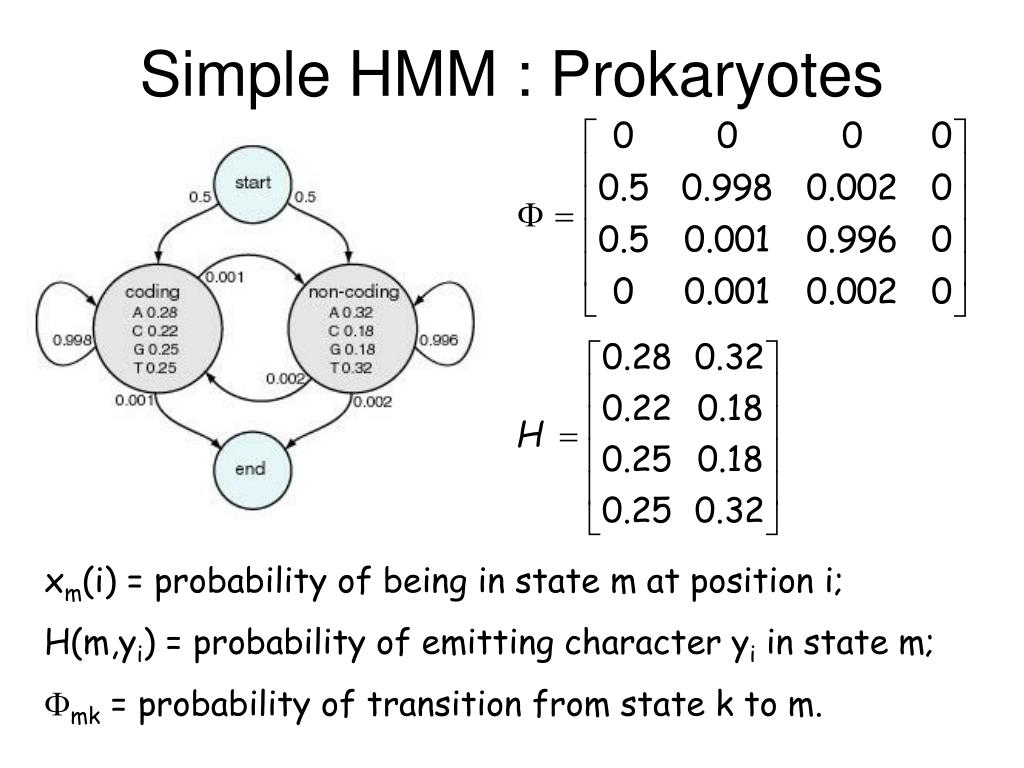 Simple HMM : Prokaryotes

start

0.5

0.5

0.001

coding
A 0.28
C 0.22
G 0.25
T 0.25

non-coding
A 0.32
C 0.18
G 0.18
T 0.32

0.998

0.996

0.002

0.001

0.002

end

$\Phi = \begin{bmatrix} 0 & 0 & 0 & 0 \\ 0.5 & 0.998 & 0.002 & 0 \\ 0.5 & 0.001 & 0.996 & 0 \\ 0 & 0.001 & 0.002 & 0 \end{bmatrix}$

$H = \begin{bmatrix} 0.28 & 0.32 \\ 0.22 & 0.18 \\ 0.25 & 0.18 \\ 0.25 & 0.32 \end{bmatrix}$

$x_m(i)$ = probability of being in state m at position i;

$H(m,y_i)$ = probability of emitting character $y_i$ in state m;

$\Phi_{mk}$ = probability of transition from state k to m.